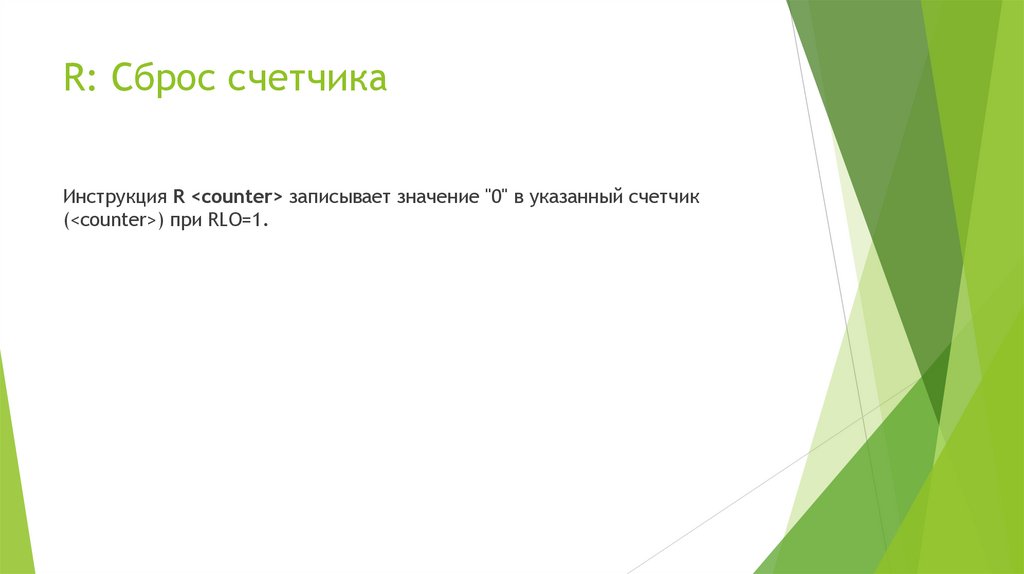 R: Сброс счетчика

Инструкция R <counter> записывает значение "0" в указанный счетчик (<counter>) при RLO=1.